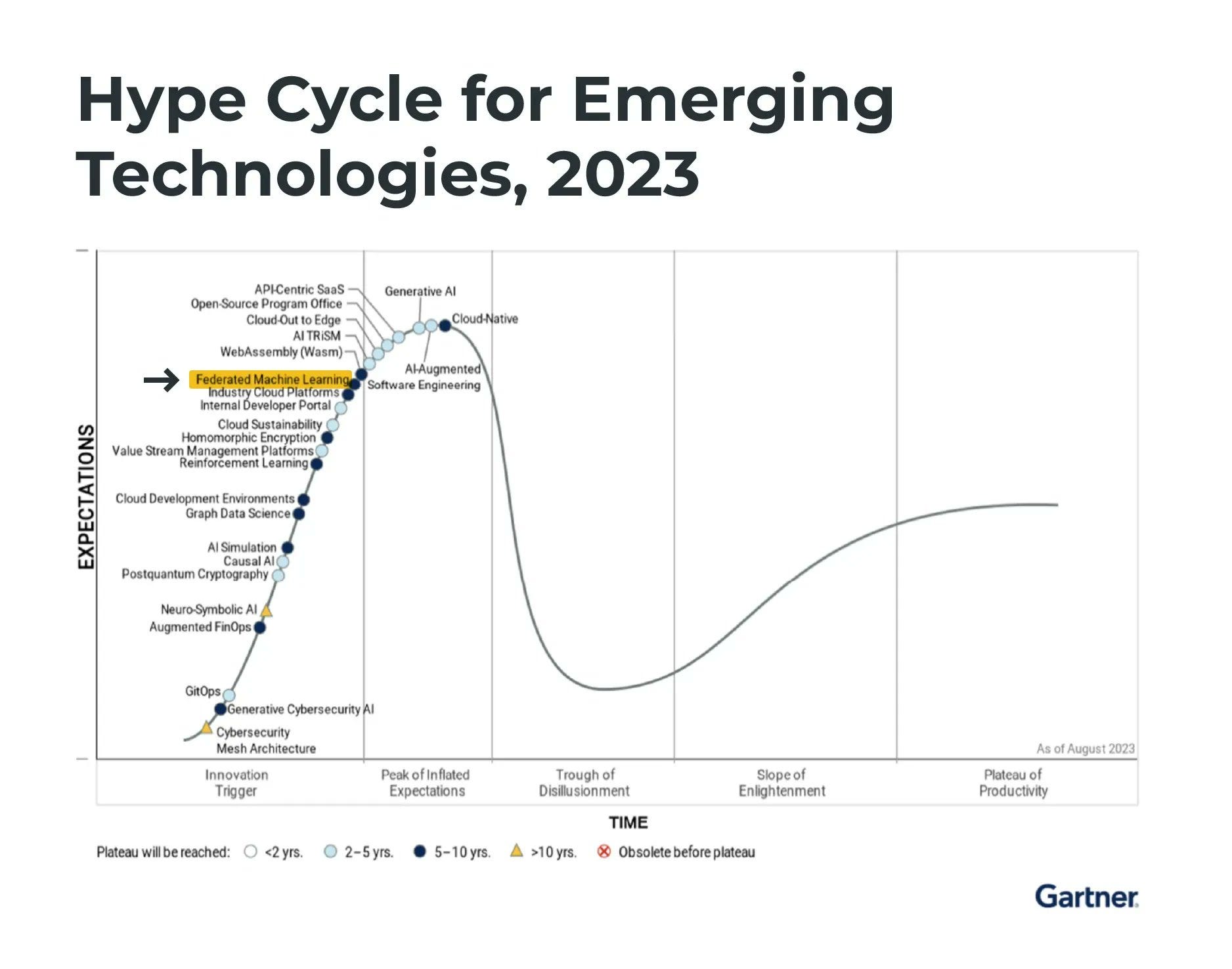 Hype Cycle for Emerging Technologies, 2023

EXPECTATIONS

API-Centric SaaS
Open-Source Program Office
Cloud-Out to Edge
AI TRiSM
WebAssembly (Wasm)
Generative AI
Cloud-Native
AI-Augmented Software Engineering
Federated Machine Learning
Industry Cloud Platforms
Internal Developer Portal
Cloud Sustainability
Homomorphic Encryption
Value Stream Management Platforms
Reinforcement Learning
Cloud Development Environments
Graph Data Science
AI Simulation
Causal AI
Postquantum Cryptography
Neuro-Symbolic AI
Augmented FinOps
GitOps
Generative Cybersecurity AI
Cybersecurity Mesh Architecture

As of August 2023

Innovation Trigger
Peak of Inflated Expectations
Trough of Disillusionment
Slope of Enlightenment
Plateau of Productivity

TIME

Plateau will be reached: <2 yrs. 2–5 yrs. 5–10 yrs. >10 yrs. Obsolete before plateau

Gartner